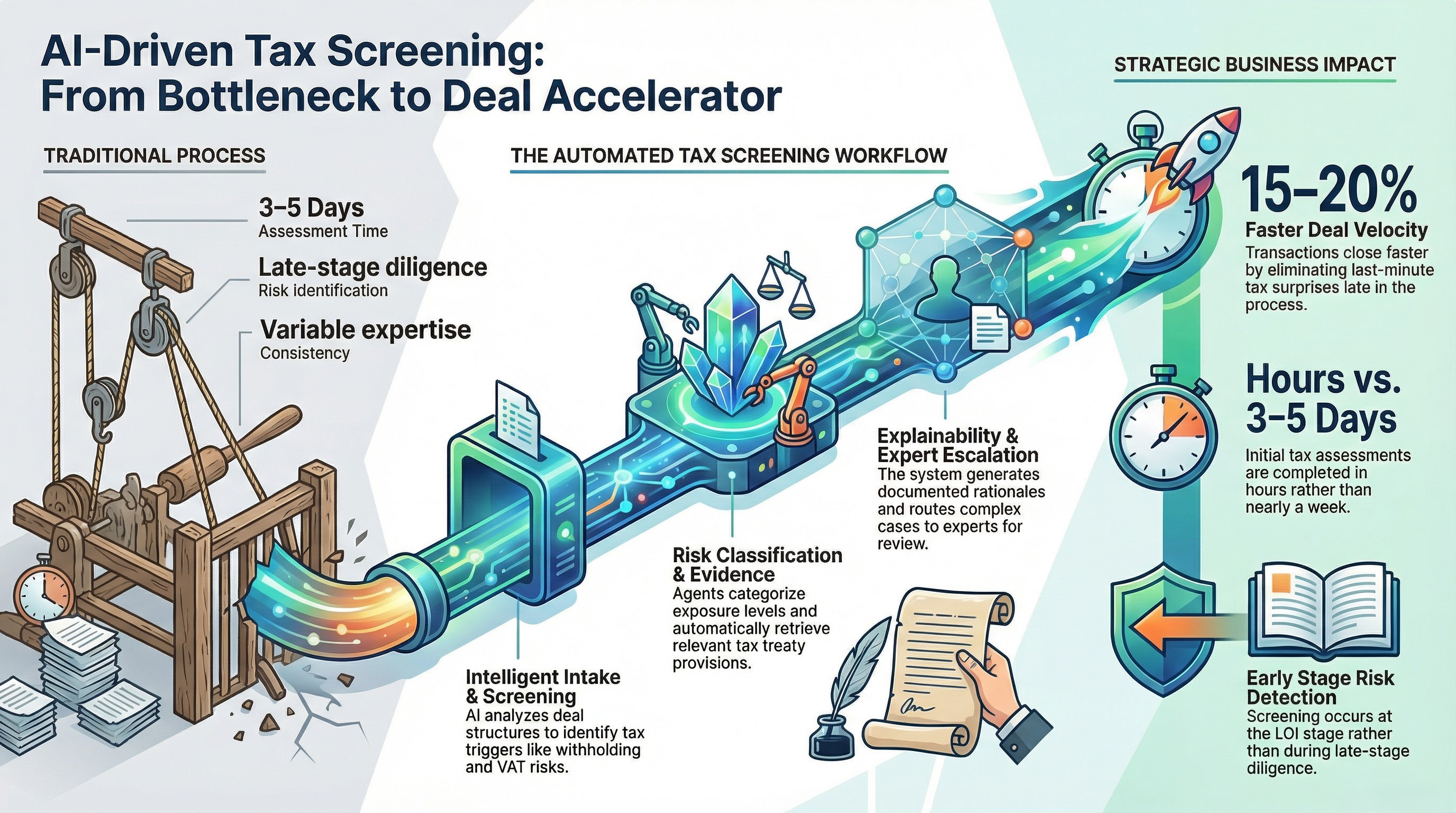 AI-Driven Tax Screening:
From Bottleneck to Deal Accelerator

TRADITIONAL PROCESS

3–5 Days
Assessment Time

Late-stage diligence
Risk identification

Variable expertise
Consistency

THE AUTOMATED TAX SCREENING WORKFLOW

Intelligent Intake & Screening
AI analyzes deal structures to identify tax triggers like withholding and VAT risks.

Risk Classification & Evidence
Agents categorize exposure levels and automatically retrieve relevant tax treaty provisions.

Explainability & Expert Escalation
The system generates documented rationales and routes complex cases to experts for review.

STRATEGIC BUSINESS IMPACT

15–20%
Faster Deal Velocity
Transactions close faster by eliminating last-minute tax surprises late in the process.

Hours vs. 3–5 Days
Initial tax assessments are completed in hours rather than nearly a week.

Early Stage Risk Detection
Screening occurs at the LOI stage rather than during late-stage diligence.